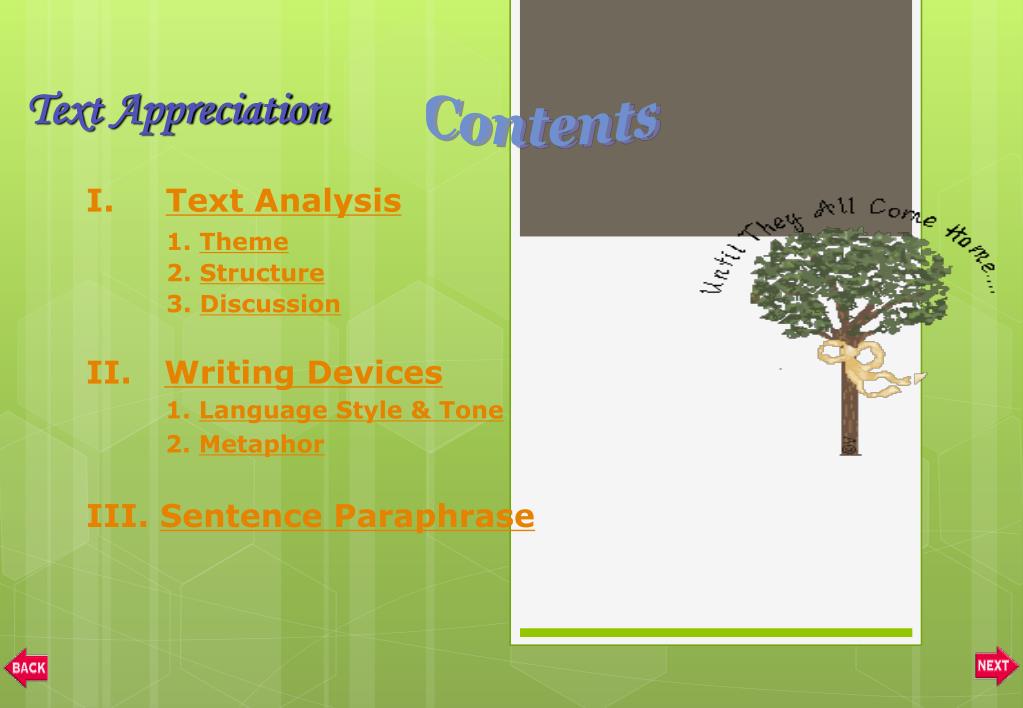 Text Appreciation

Contents

I. Text Analysis

1. Theme
2. Structure
3. Discussion

II. Writing Devices

1. Language Style & Tone
2. Metaphor

III. Sentence Paraphrase

Until They All Come Home...

BACK

NEXT